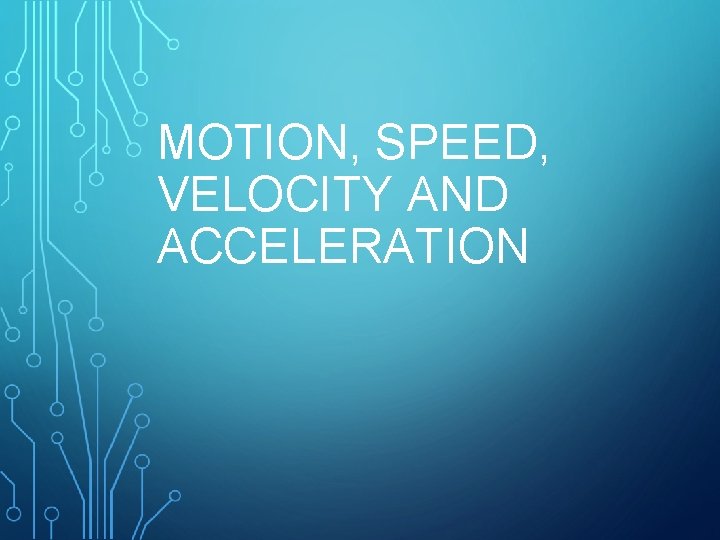 MOTION, SPEED, VELOCITY AND ACCELERATION